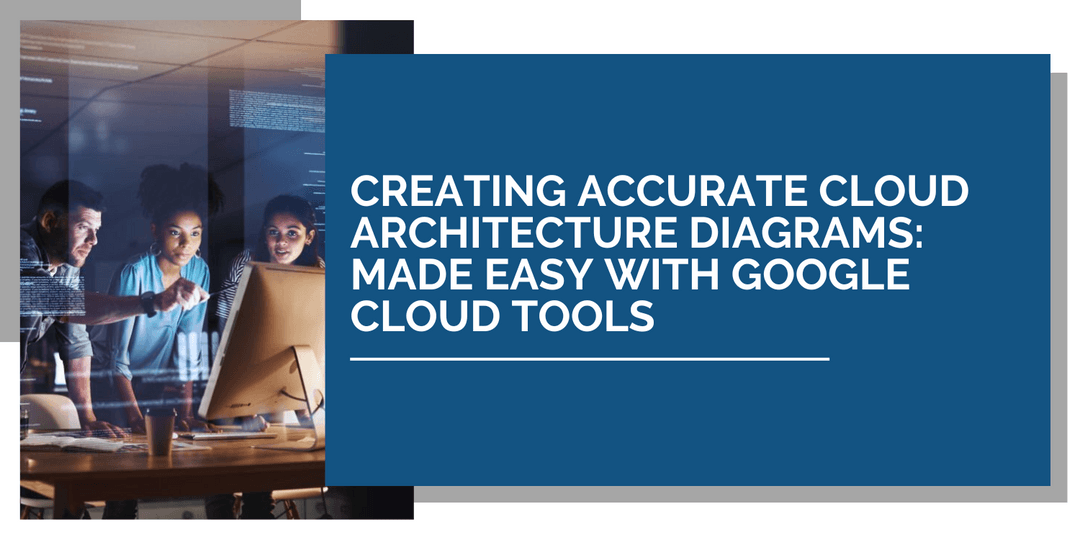 CREATING ACCURATE CLOUD ARCHITECTURE DIAGRAMS: MADE EASY WITH GOOGLE CLOUD TOOLS